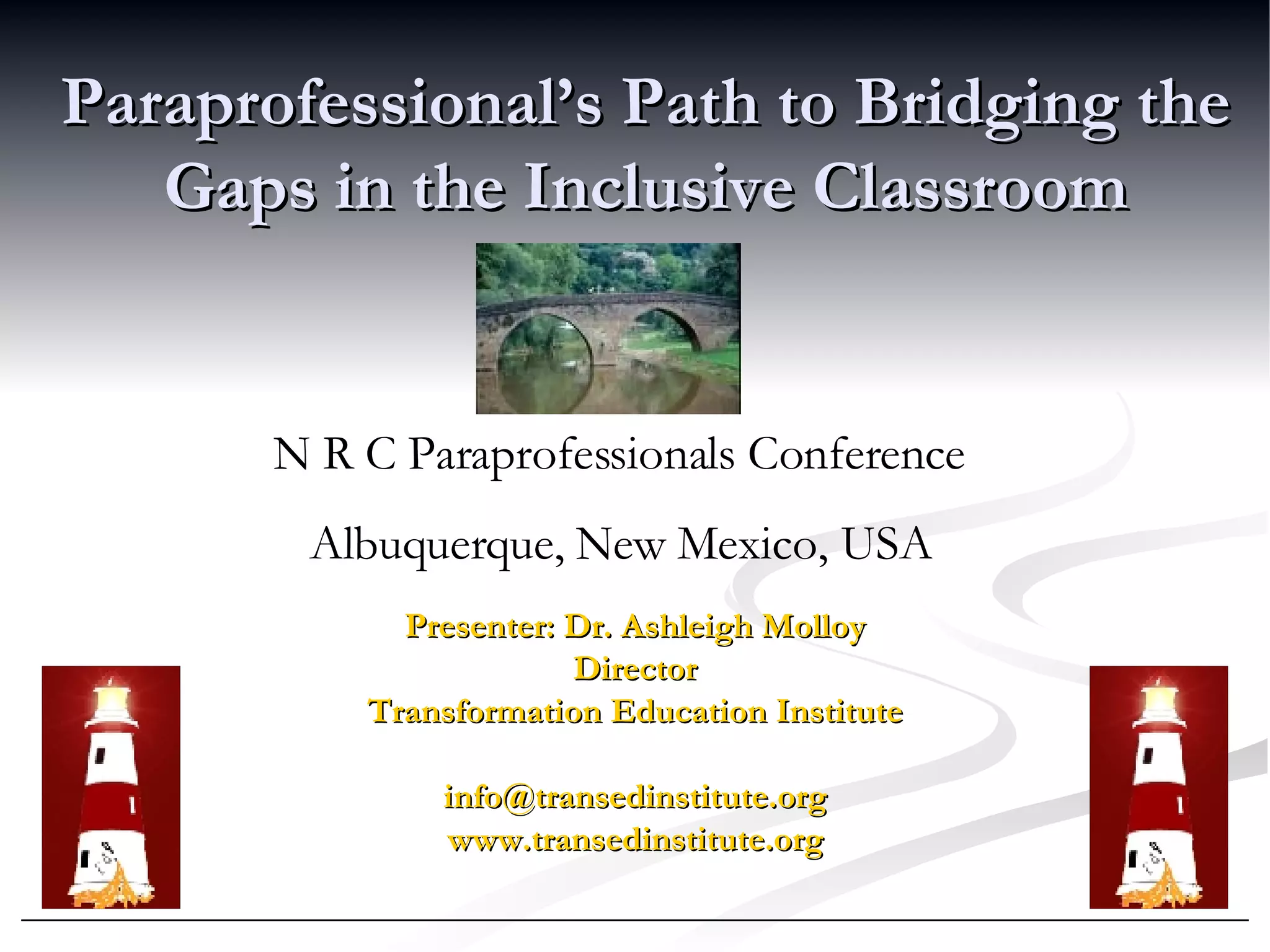 Paraprofessional's Path to Bridging the Gaps in the Inclusive Classroom

N R C Paraprofessionals Conference

Albuquerque, New Mexico, USA

Presenter: Dr. Ashleigh Molloy
Director
Transformation Education Institute

info@transedinstitute.org
www.transedinstitute.org